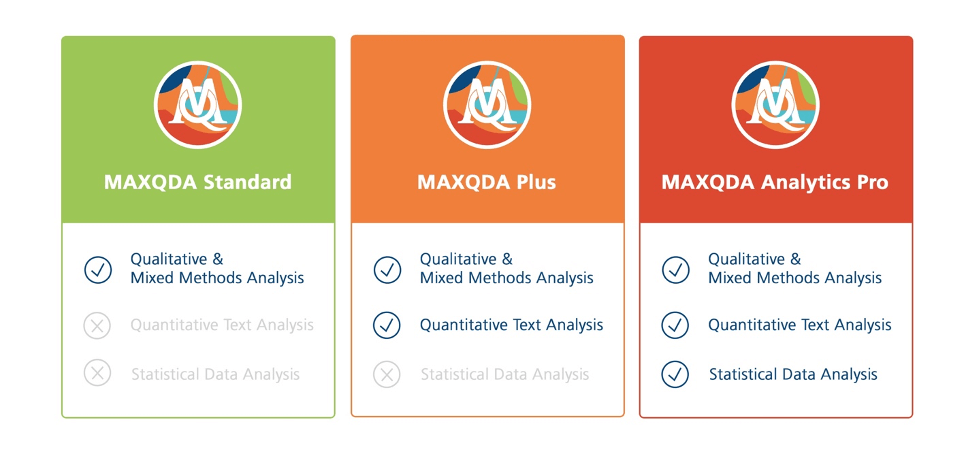 MAXQDA Standard

Qualitative & Mixed Methods Analysis

Quantitative Text Analysis

Statistical Data Analysis

MAXQDA Plus

Qualitative & Mixed Methods Analysis

Quantitative Text Analysis

Statistical Data Analysis

MAXQDA Analytics Pro

Qualitative & Mixed Methods Analysis

Quantitative Text Analysis

Statistical Data Analysis